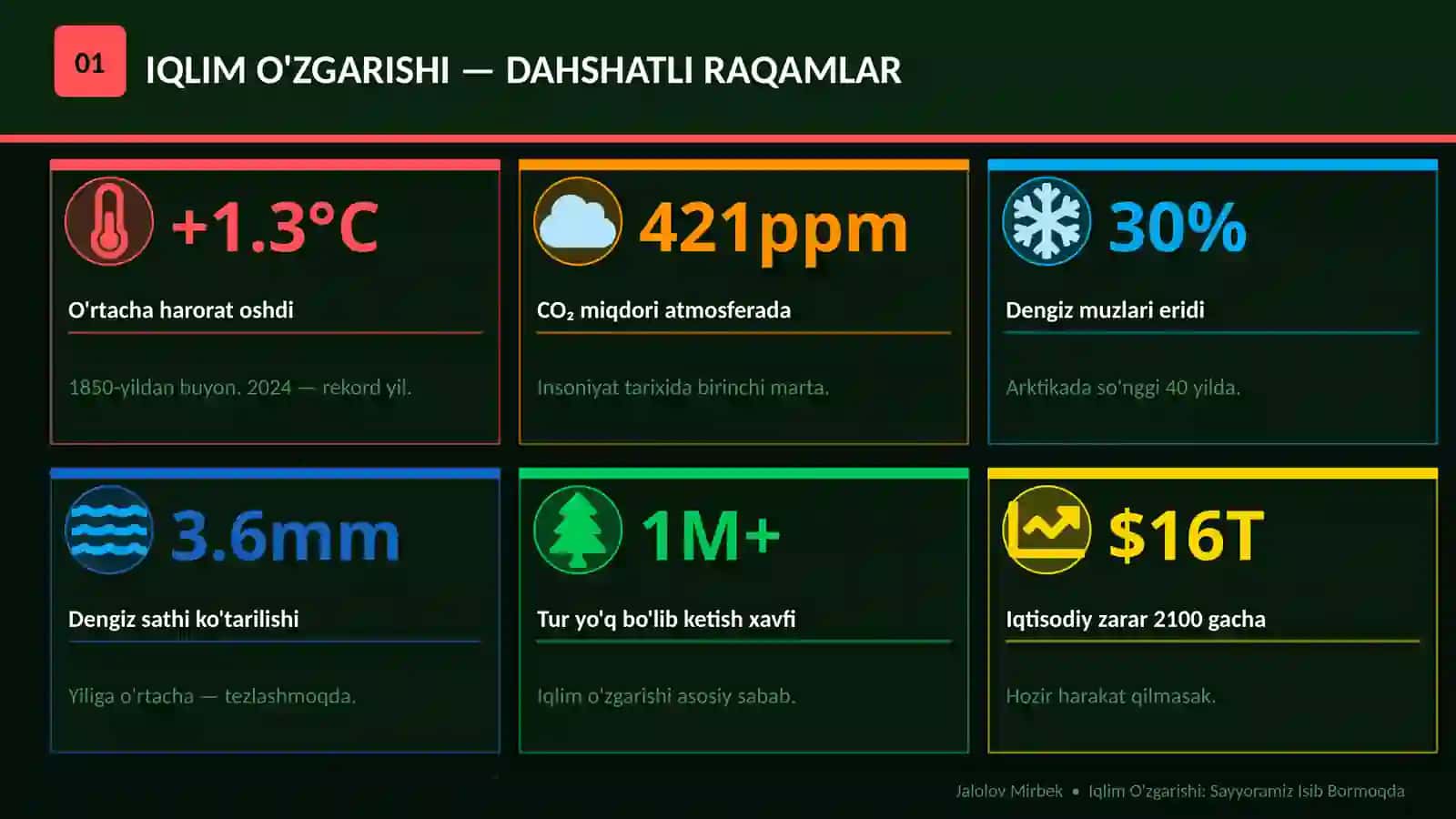 01

IQLIM O'ZGARISHI — DAHSHATLI RAQAMLAR

+1.3°C

O'rtacha harorat oshdi

1850-yildan buyon. 2024 — rekord yil.

421ppm

$CO_2$ miqdori atmosferada

Insoniyat tarixida birinchi marta.

30%

Dengiz muzlari eridi

Arktikada so'nggi 40 yilda.

3.6mm

Dengiz sathi ko'tarilishi

Yiliga o'rtacha — tezlashmoqda.

1M+

Tur yo'q bo'lib ketish xavfi

Iqlim o'zgarishi asosiy sabab.

$16T

Iqtisodiy zarar 2100 gacha

Hozir harakat qilmasak.

Jalolov Mirbek • Iqlim O'zgarishi: Sayyoramiz Isib Bormoqda